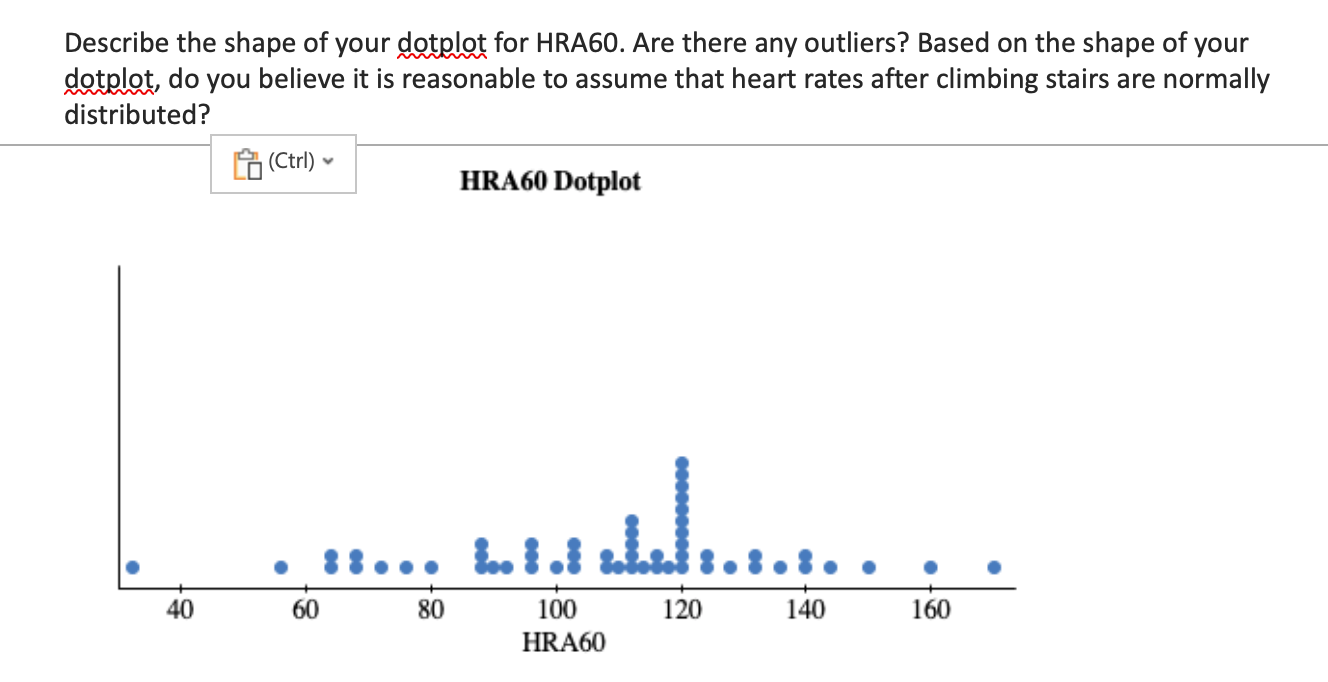 Describe the shape of your dotplot for HRA60. Are there any outliers? Based on the shape of your dotplot, do you believe it is reasonable to assume that heart rates after climbing stairs are normally distributed?

(Ctrl)

HRA60 Dotplot

40 60 80 100 120 140 160
HRA60